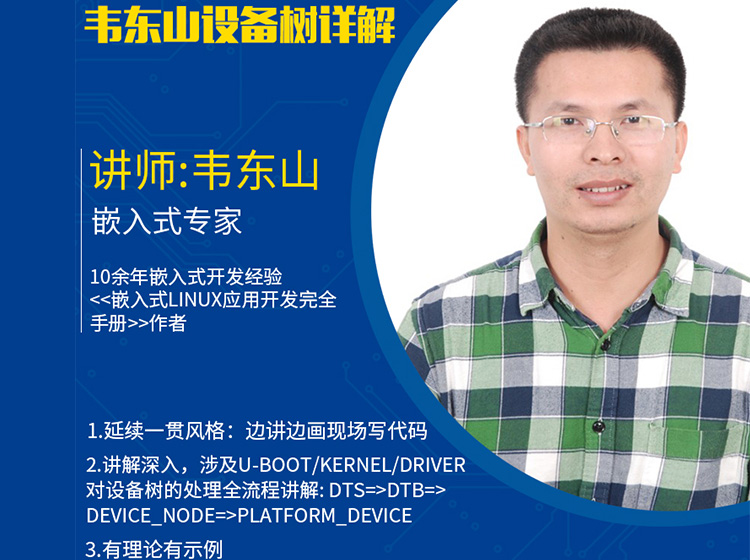 韦东山设备树详解

讲师:韦东山
嵌入式专家

10余年嵌入式开发经验
<<嵌入式LINUX应用开发完全手册>>作者

1.延续一贯风格：边讲边画现场写代码

2.讲解深入，涉及U-BOOT/KERNEL/DRIVER对设备树的处理全流程讲解: DTS=>DTB=>DEVICE_NODE=>PLATFORM_DEVICE

3.有理论有示例